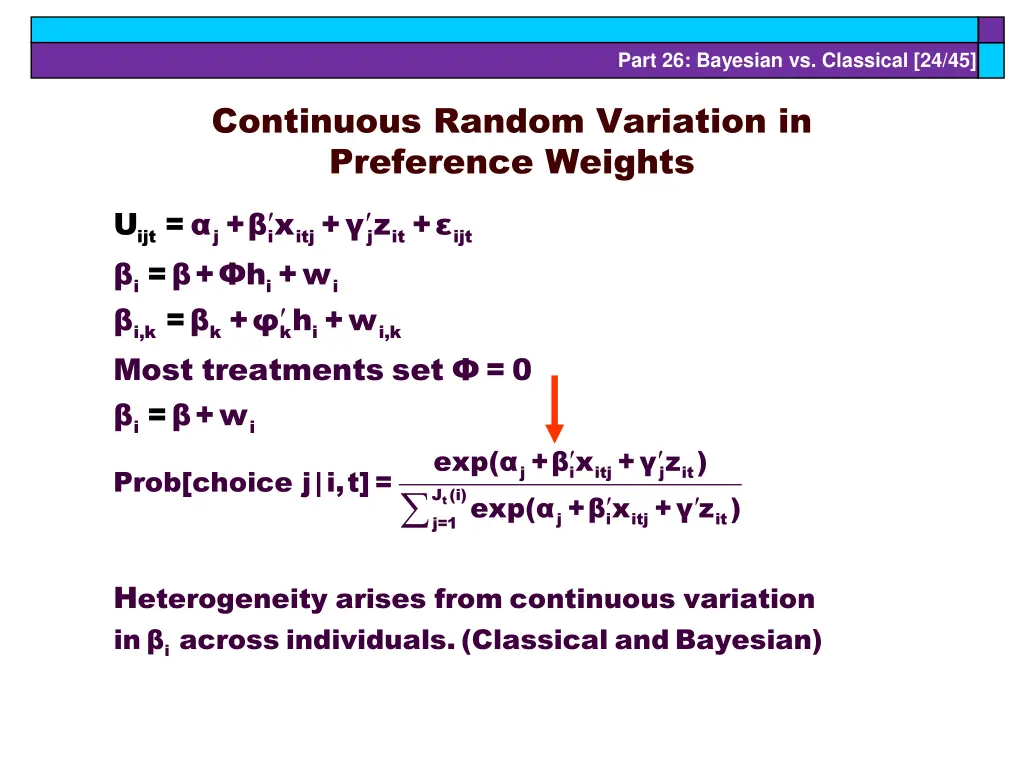 Part 26: Bayesian vs. Classical [24/45]

Continuous Random Variation in Preference Weights

$U_{ijt} = \alpha_j + \beta_i' x_{itj} + \gamma_j' z_{it} + \varepsilon_{ijt}$

$\beta_i = \beta + \Phi h_i + w_i$

$\beta_{i,k} = \beta_k + \varphi_k' h_i + w_{i,k}$

Most treatments set $\Phi = 0$

$\beta_i = \beta + w_i$

$\text{Prob[choice } j \mid i,t] = \frac{\exp(\alpha_j + \beta_i' x_{itj} + \gamma_j' z_{it})}{\sum_{j=1}^{J_t(i)} \exp(\alpha_j + \beta_i' x_{itj} + \gamma' z_{it})}$

Heterogeneity arises from continuous variation in $\beta_i$ across individuals. (Classical and Bayesian)